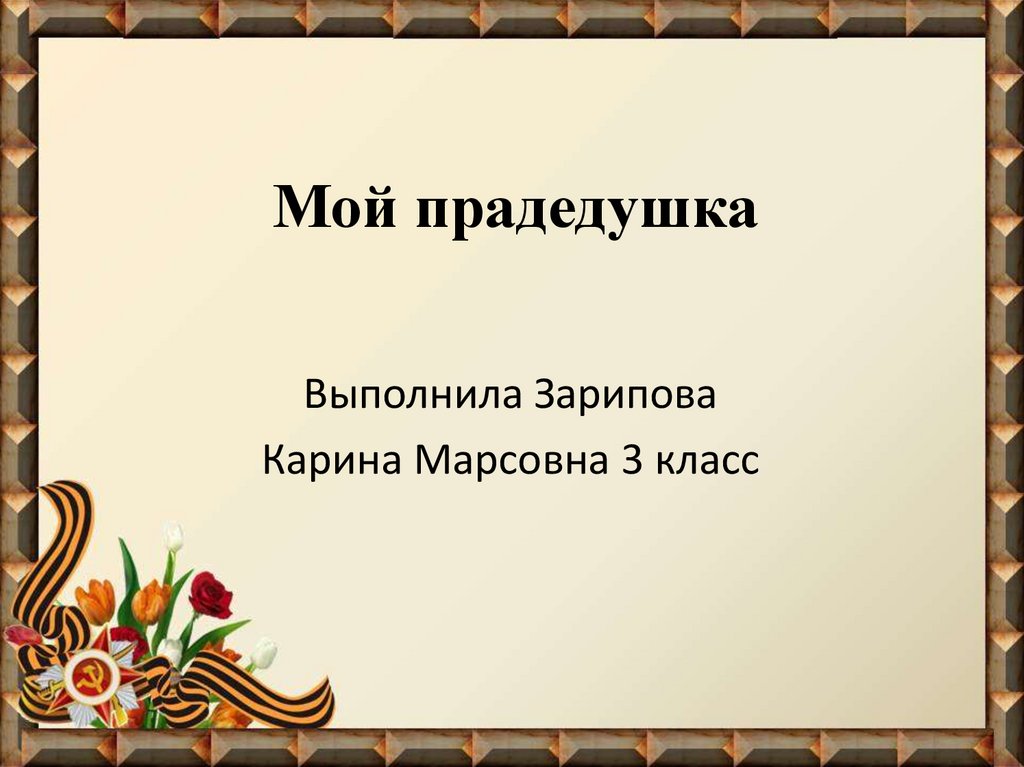 Мой прадедушка

Выполнила Зарипова
Карина Марсовна 3 класс